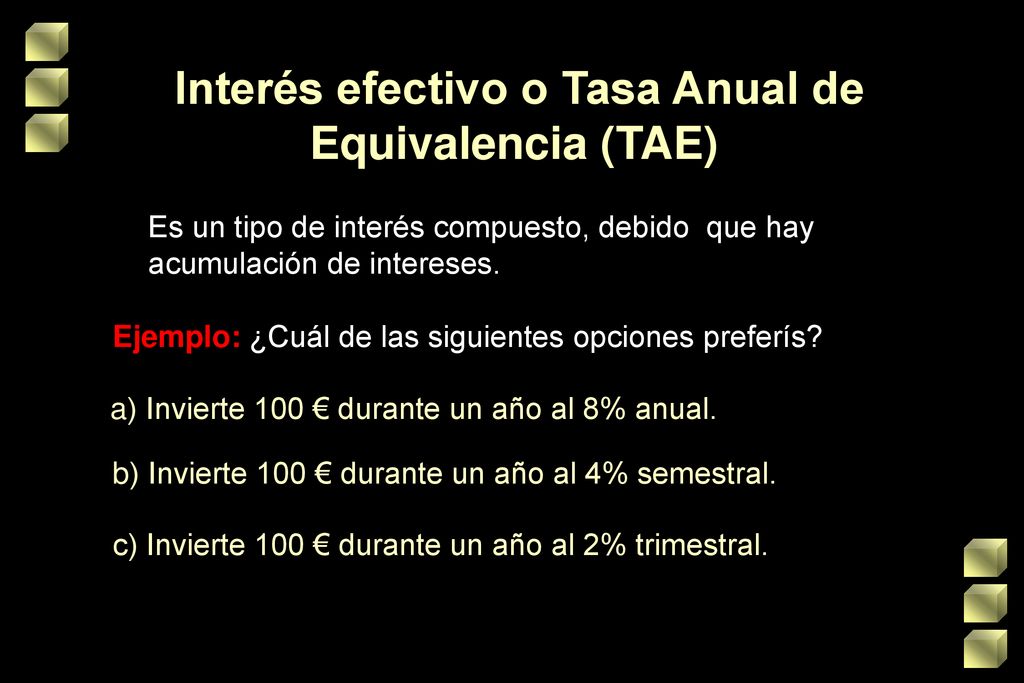 Interés efectivo o Tasa Anual de Equivalencia (TAE)

Es un tipo de interés compuesto, debido que hay acumulación de intereses.

Ejemplo: ¿Cuál de las siguientes opciones preferís?

a) Invierte 100 € durante un año al 8% anual.

b) Invierte 100 € durante un año al 4% semestral.

c) Invierte 100 € durante un año al 2% trimestral.